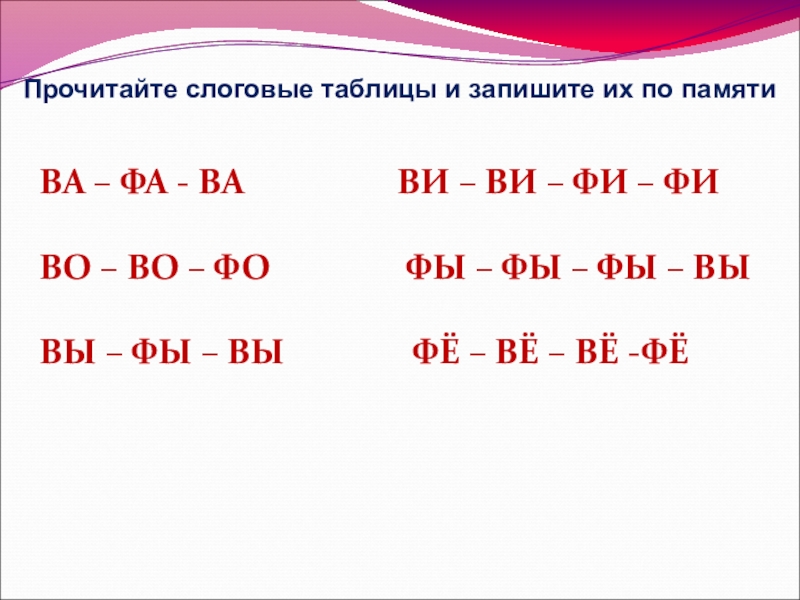 Прочитайте слоговые таблицы и запишите их по памяти

ВА – ФА - ВА

ВО – ВО – ФО

ВЫ – ФЫ – ВЫ

ВИ – ВИ – ФИ – ФИ

ФЫ – ФЫ – ФЫ – ВЫ

ФЁ – ВЁ – ВЁ -ФЁ